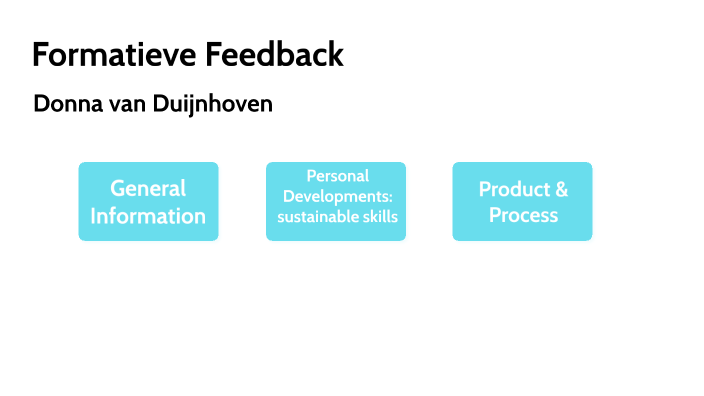 Formatieve Feedback

Donna van Duijnhoven

General Information

Personal Developments: sustainable skills

Product & Process